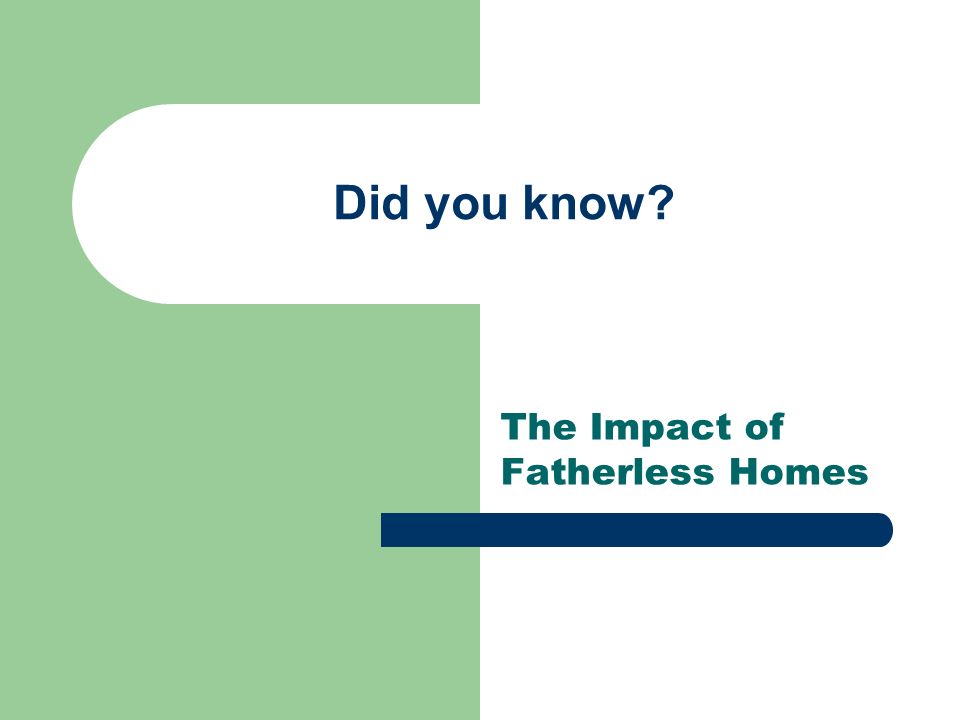 Did you know?

The Impact of Fatherless Homes